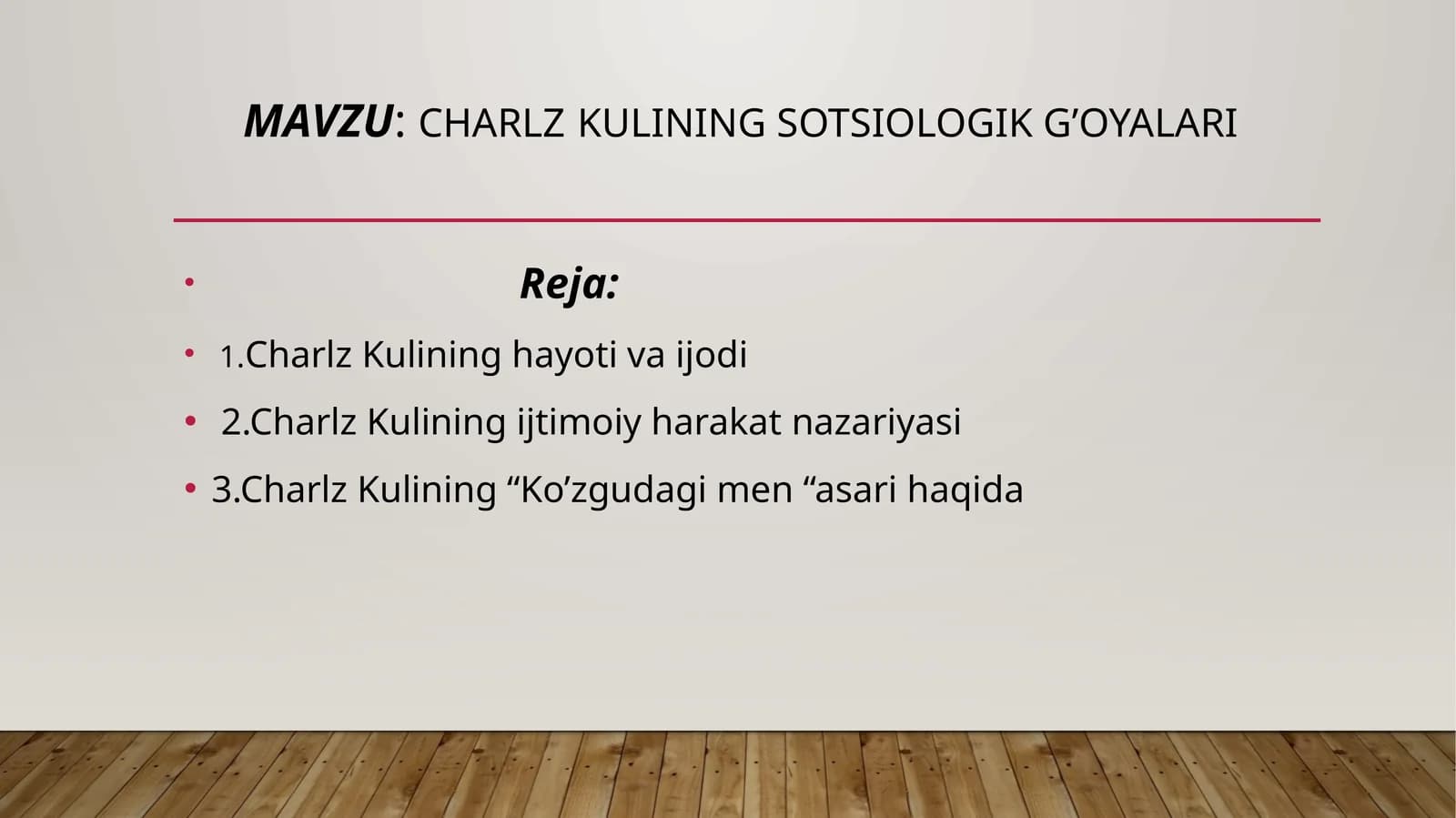 MAVZU: CHARLZ KULINING SOTSIOLOGIK G’OYALARI

• Reja:
• 1.Charlz Kulining hayoti va ijodi
• 2.Charlz Kulining ijtimoiy harakat nazariyasi
• 3.Charlz Kulining “Ko’zgudagi men “asari haqida